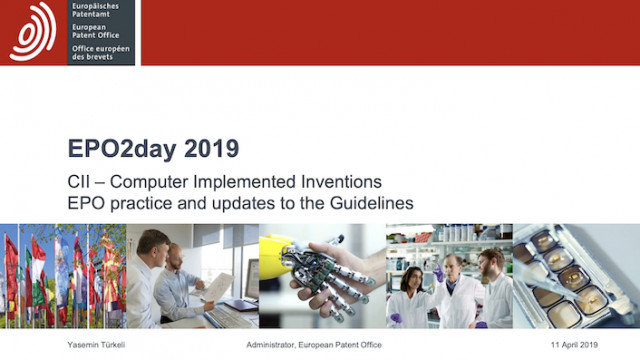 Europäisches Patentamt
European Patent Office
Office européen des brevets

EPO2day 2019

CII – Computer Implemented Inventions
EPO practice and updates to the Guidelines

Yasemin Türkeli

Administrator, European Patent Office

11 April 2019